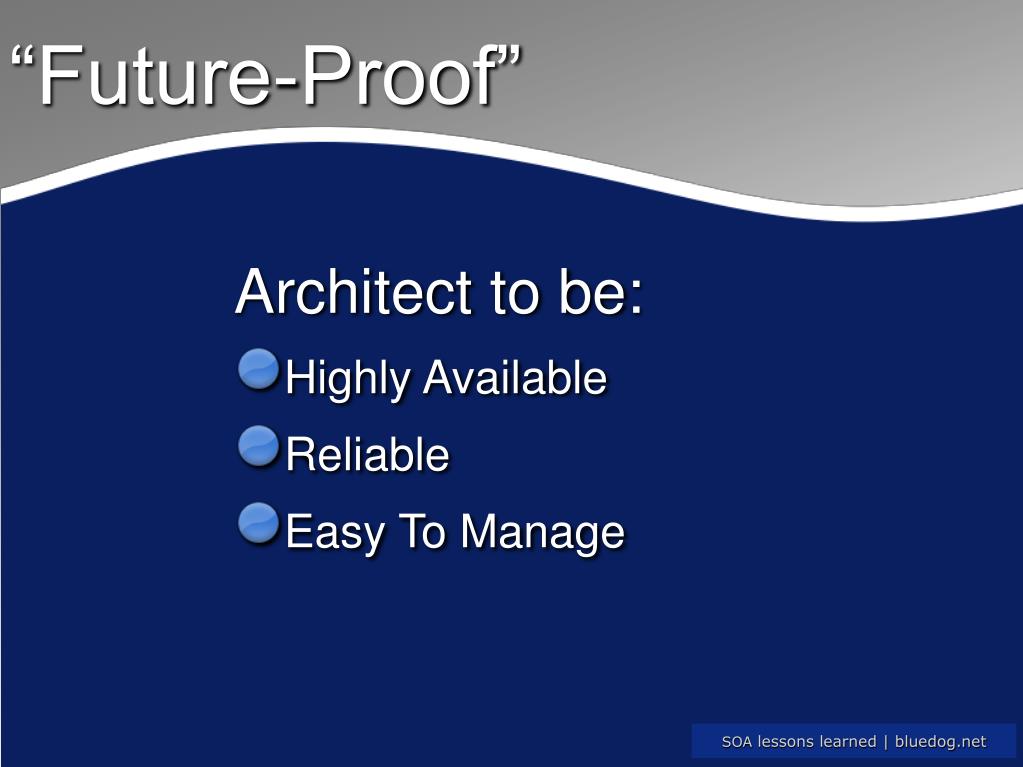 “Future-Proof”

Architect to be:

Highly Available

Reliable

Easy To Manage

SOA lessons learned | bluedog.net